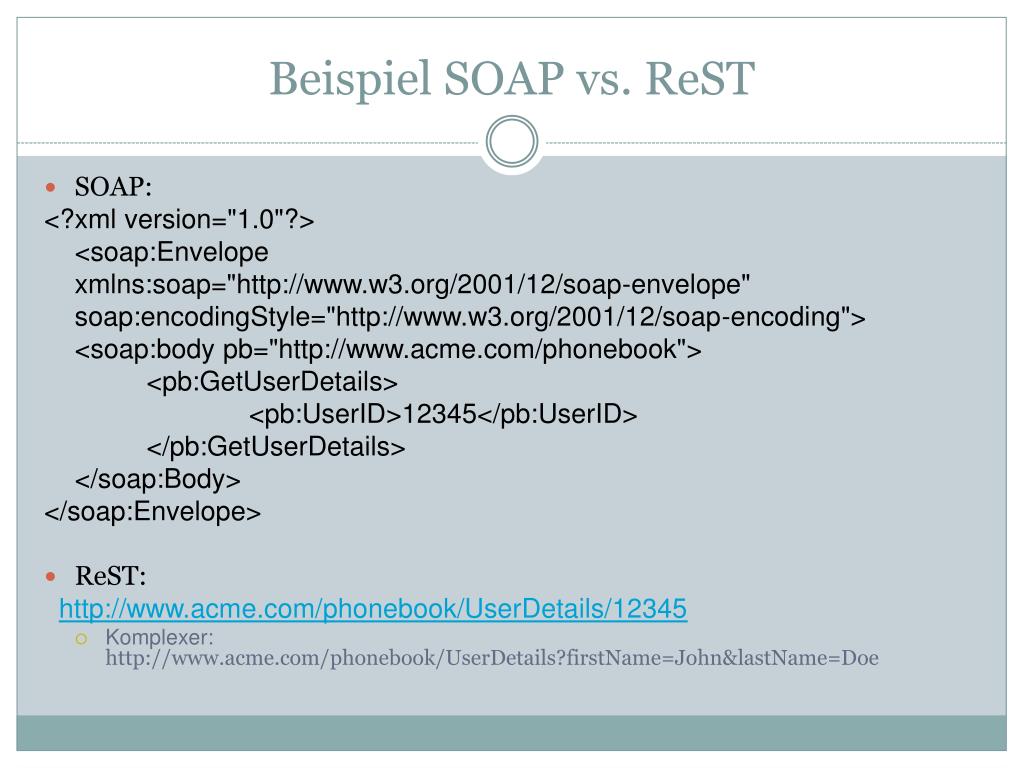 Beispiel SOAP vs. ReST

SOAP:
<?xml version="1.0"?>
<soap:Envelope xmlns:soap="http://www.w3.org/2001/12/soap-envelope" soap:encodingStyle="http://www.w3.org/2001/12/soap-encoding">
<soap:body pb="http://www.acme.com/phonebook">
<pb:GetUserDetails>
<pb:UserID>12345</pb:UserID>
</pb:GetUserDetails>
</soap:Body>
</soap:Envelope>

ReST:
http://www.acme.com/phonebook/UserDetails/12345

Komplexer: http://www.acme.com/phonebook/UserDetails?firstName=John&lastName=Doe